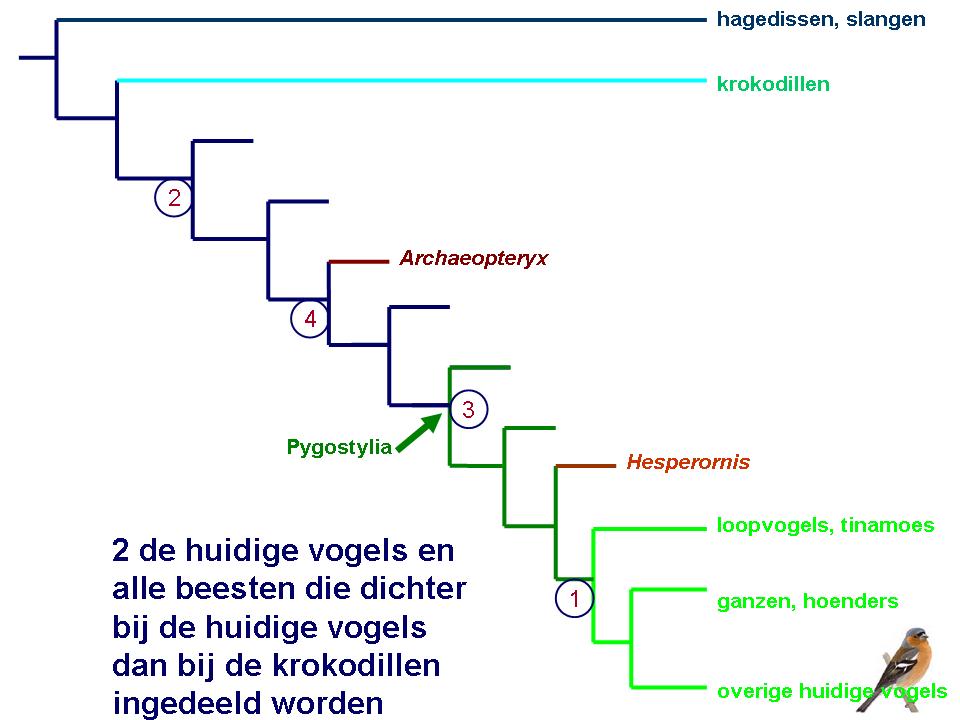 hagedissen, slangen

krokodillen

2

Archaeopteryx

4

3

Pygostylia

Hesperornis

loopvogels, tinamoes

1

ganzen, hoenders

overige huidige vogels

2 de huidige vogels en alle beesten die dichter bij de huidige vogels dan bij de krokodillen ingedeeld worden